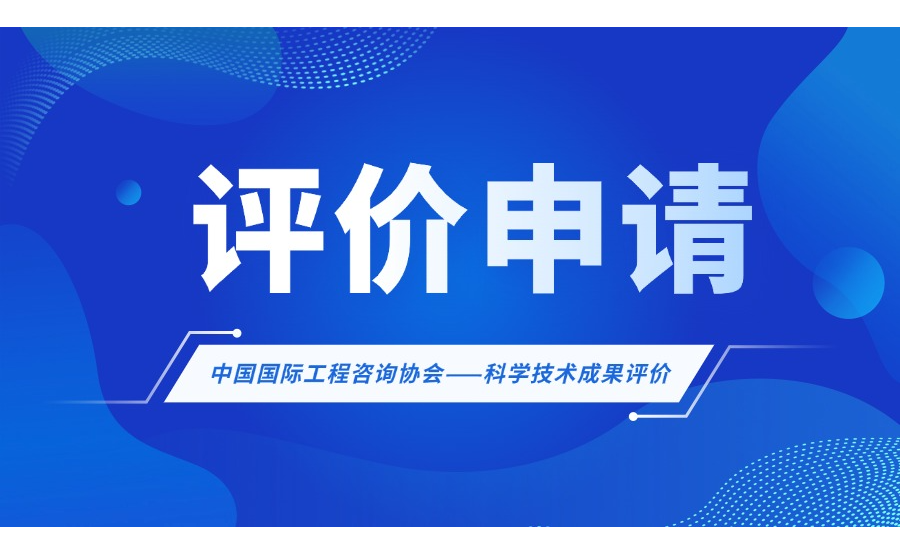 评价申请

中国国际工程咨询协会——科学技术成果评价